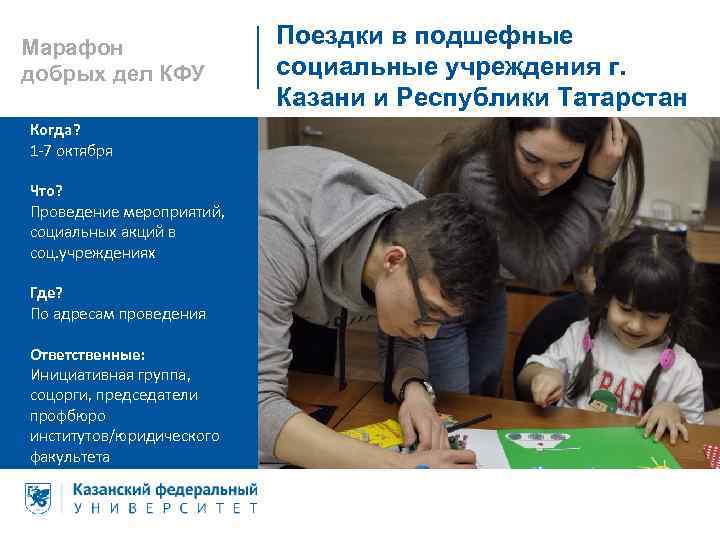 Марафон добрых дел КФУ

Поездки в подшефные социальные учреждения г. Казани и Республики Татарстан

Когда?
1-7 октября

Что?
Проведение мероприятий, социальных акций в соц.учреждениях

Где?
По адресам проведения

Ответственные:
Инициативная группа, соцорги, председатели профбюро институтов/юридического факультета

Казанский федеральный
УНИВЕРСИТЕТ